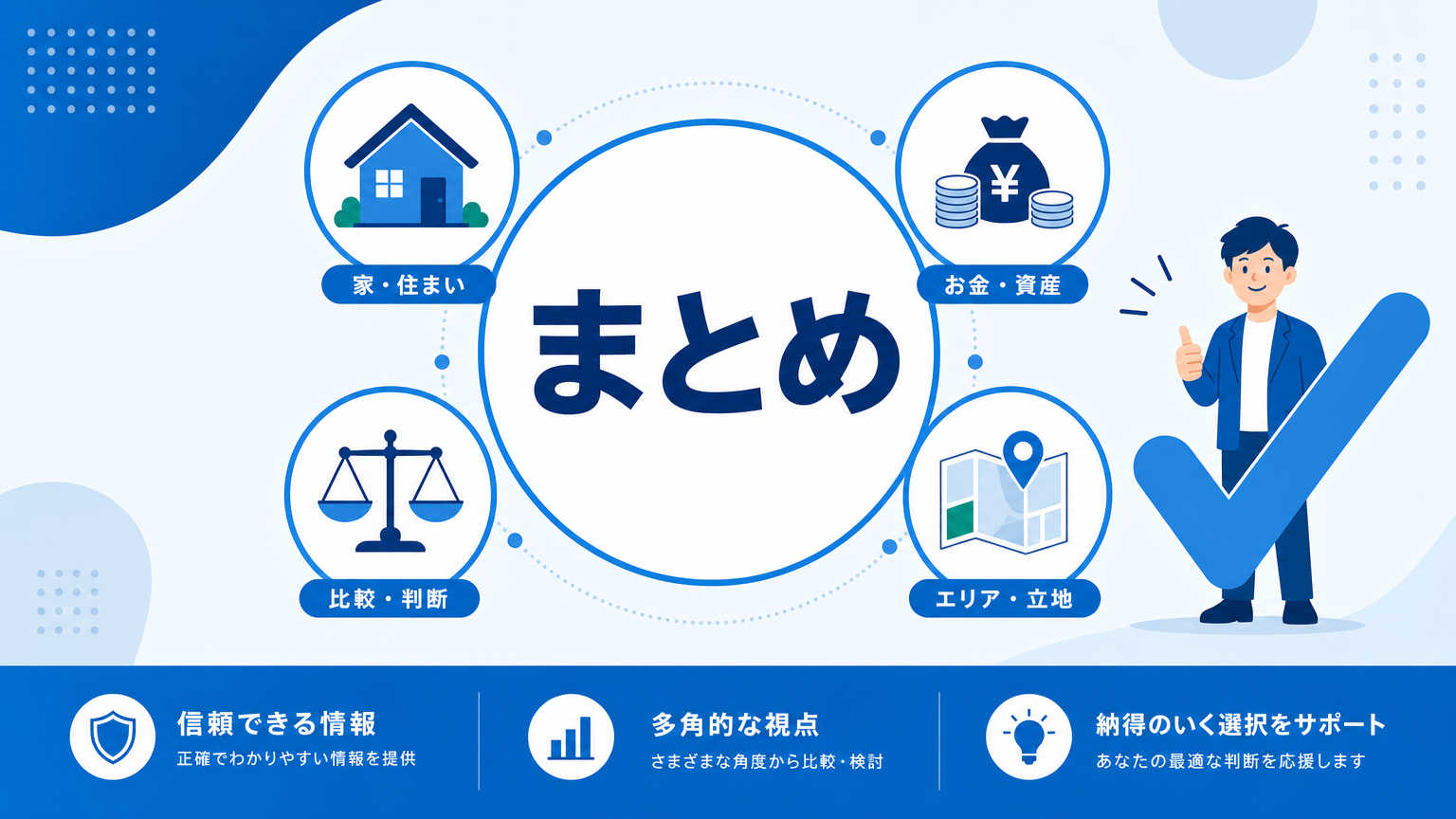 家・住まい

お金・資産

¥

まとめ

比較・判断

エリア・立地

信頼できる情報
正確でわかりやすい情報を提供

多角的な視点
さまざまな角度から比較・検討

納得のいく選択をサポート
あなたの最適な判断を応援します